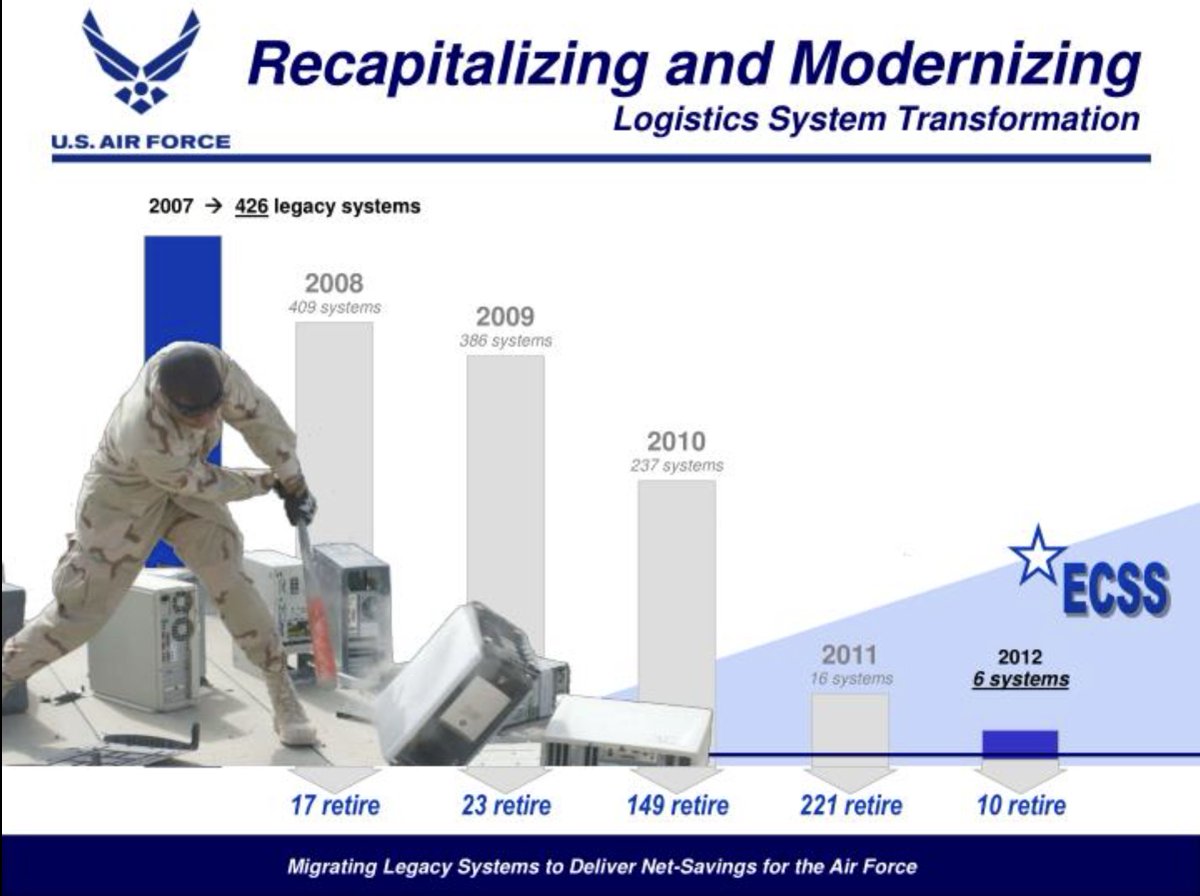 U.S. AIR FORCE

Recapitalizing and Modernizing

Logistics System Transformation

2007 → 426 legacy systems

2008
409 systems

2009
386 systems

2010
237 systems

2011
16 systems

2012
6 systems

ECSS

17 retire

23 retire

149 retire

221 retire

10 retire

Migrating Legacy Systems to Deliver Net-Savings for the Air Force